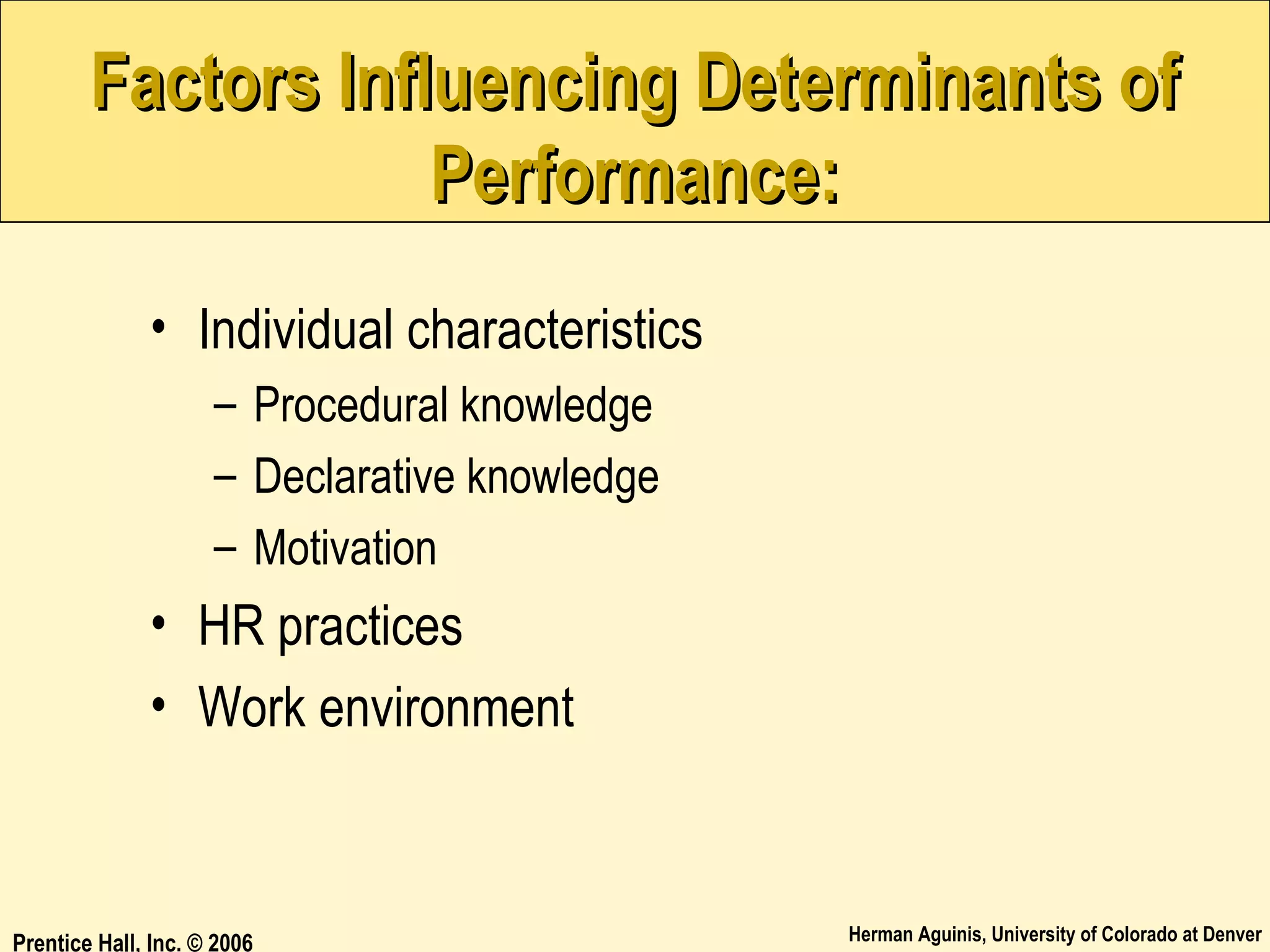 Factors Influencing Determinants of Performance:

• Individual characteristics
– Procedural knowledge
– Declarative knowledge
– Motivation
• HR practices
• Work environment

Prentice Hall, Inc. © 2006

Herman Aguinis, University of Colorado at Denver